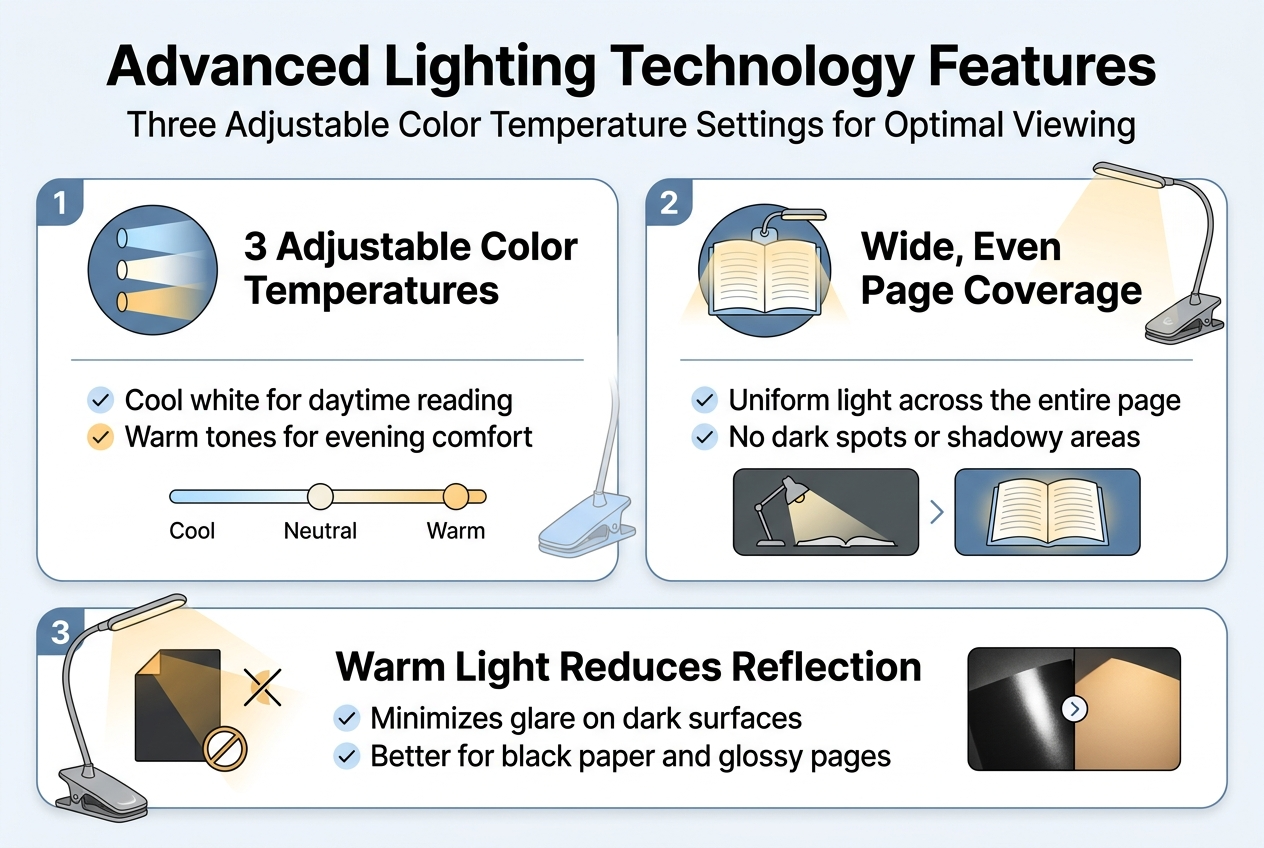 Advanced Lighting Technology Features

Three Adjustable Color Temperature Settings for Optimal Viewing

1

3 Adjustable Color Temperatures

Cool white for daytime reading
Warm tones for evening comfort

Cool
Neutral
Warm

2

Wide, Even Page Coverage

Uniform light across the entire page
No dark spots or shadowy areas

3

Warm Light Reduces Reflection

Minimizes glare on dark surfaces
Better for black paper and glossy pages